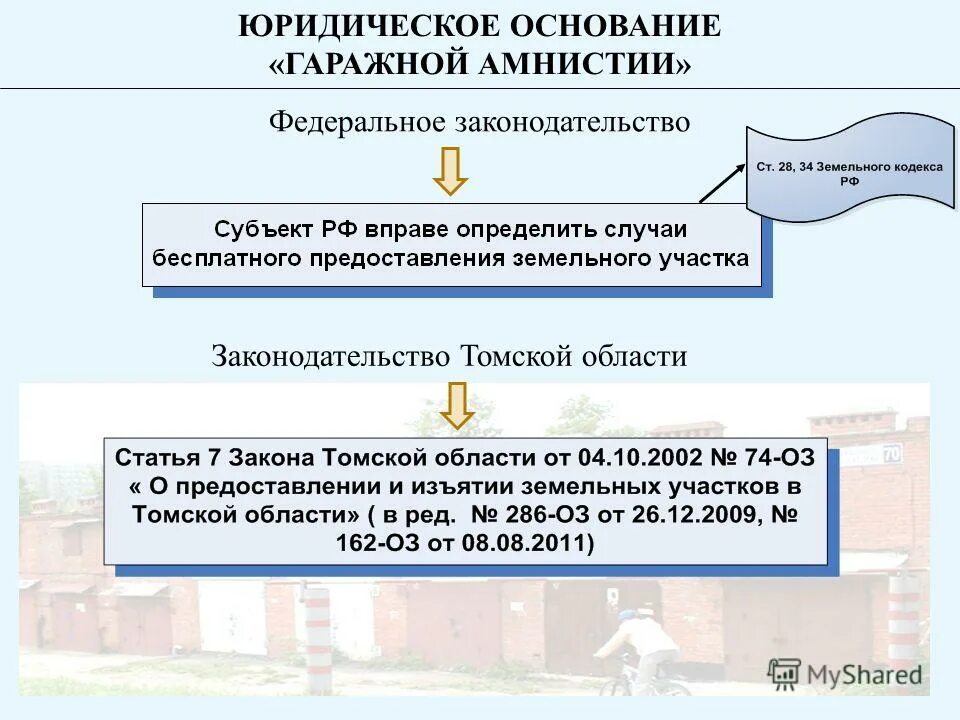 ЮРИДИЧЕСКОЕ ОСНОВАНИЕ «ГАРАЖНОЙ АМНИСТИИ»

Федеральное законодательство

Ст. 28, 34 Земельного кодекса РФ

Субъект РФ вправе определить случаи бесплатного предоставления земельного участка

Законодательство Томской области

Статья 7 Закона Томской области от 04.10.2002 № 74-ОЗ « О предоставлении и изъятии земельных участков в Томской области» ( в ред. № 286-ОЗ от 26.12.2009, № 162-ОЗ от 08.08.2011)

70

MyShared